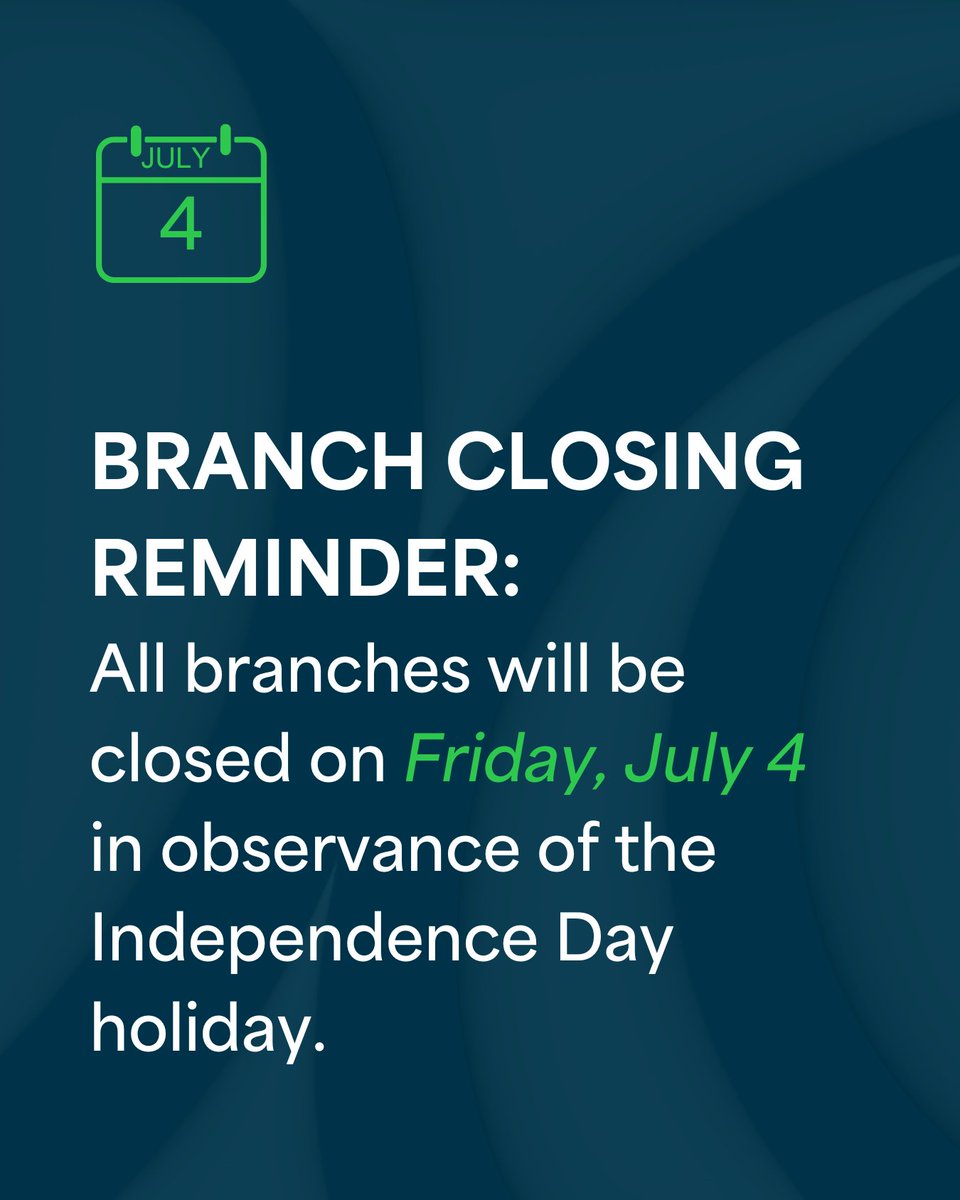 JULY
4

BRANCH CLOSING REMINDER:
All branches will be closed on Friday, July 4 in observance of the Independence Day holiday.